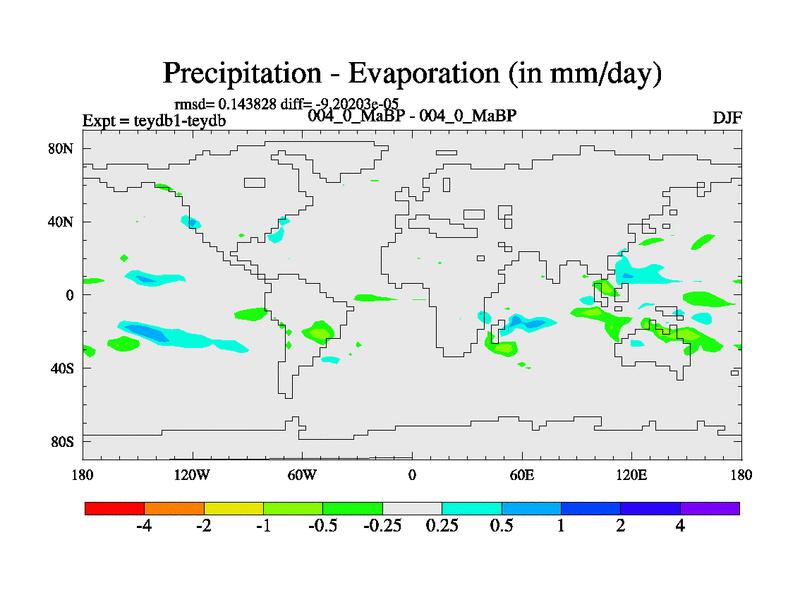 Precipitation - Evaporation (in mm/day)

rmsd= 0.143828 diff= -9.20203e-05

Expt = teydb1-teydb

004_0_MaBP - 004_0_MaBP

DJF

80N
40N
0
40S
80S

180
120W
60W
0
60E
120E
180

-4
-2
-1
-0.5
-0.25
0.25
0.5
1
2
4